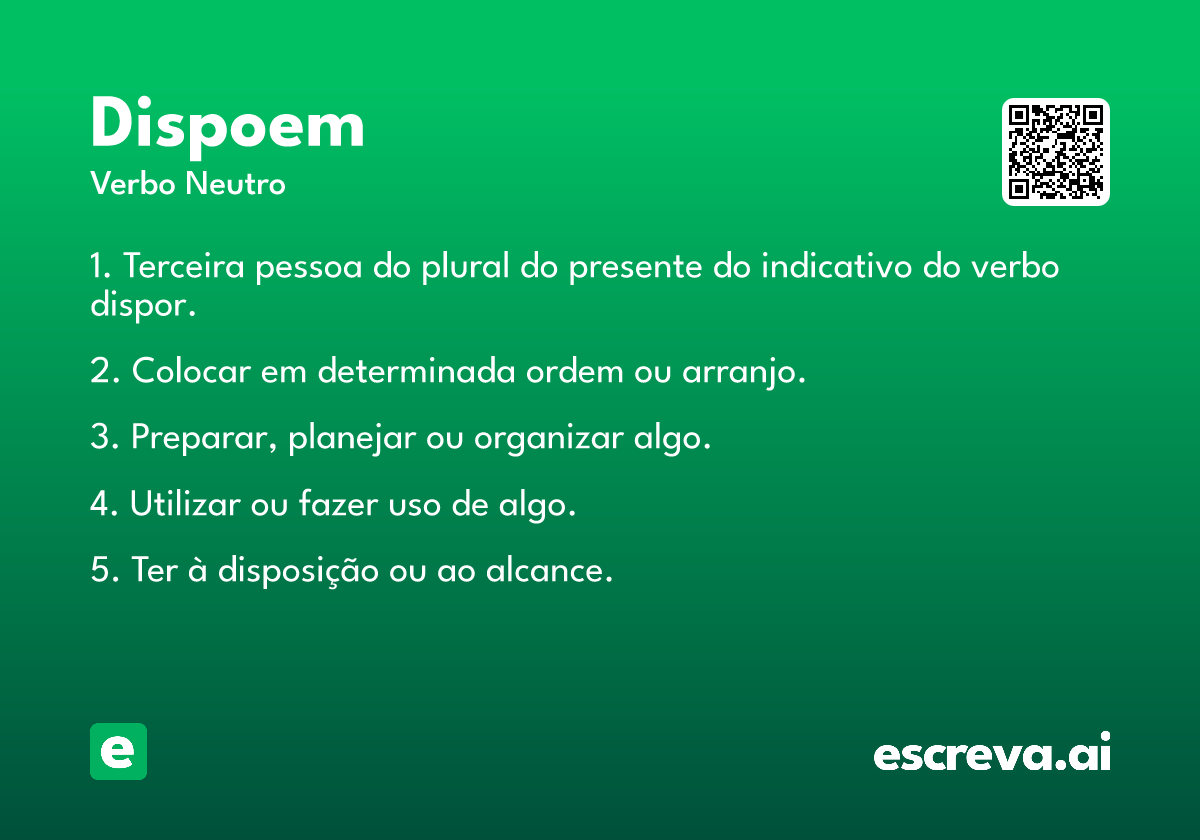 Dispoem
Verbo Neutro

1. Terceira pessoa do plural do presente do indicativo do verbo dispor.

2. Colocar em determinada ordem ou arranjo.

3. Preparar, planejar ou organizar algo.

4. Utilizar ou fazer uso de algo.

5. Ter à disposição ou ao alcance.

e

escreva.ai